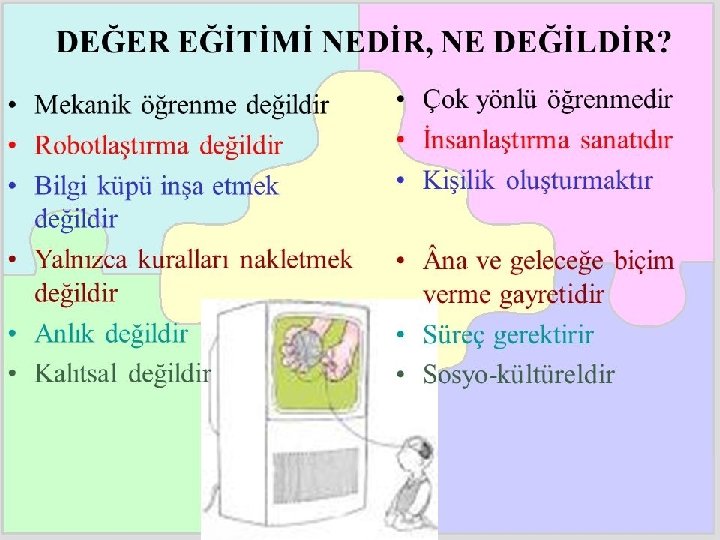 DEĞER EĞİTİMİ NEDİR, NE DEĞİLDİR?

• Mekanik öğrenme değildir
• Robotlaştırma değildir
• Bilgi küpü inşa etmek değildir
• Yalnızca kuralları nakletmek değildir
• Anlık değildir
• Kalıtsal değildir

• Çok yönlü öğrenmedir
• İnsanlaştırma sanatıdır
• Kişilik oluşturmaktır
• Âna ve geleceğe biçim verme gayretidir
• Süreç gerektirir
• Sosyo-kültüreldir